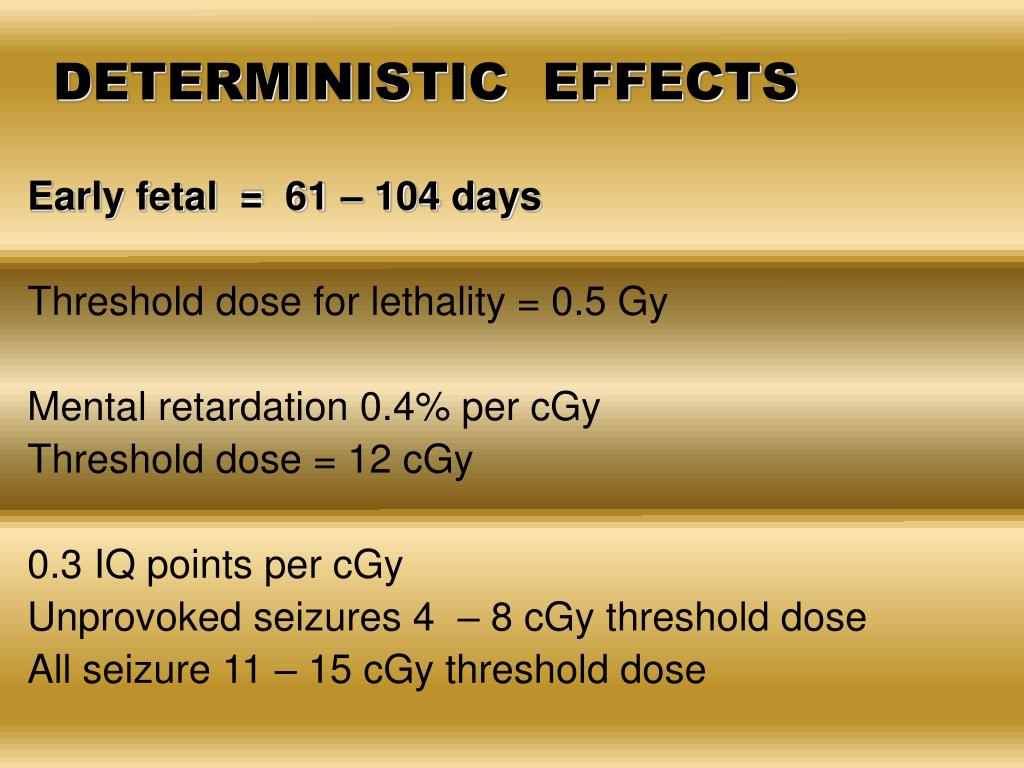 DETERMINISTIC EFFECTS

Early fetal = 61 – 104 days

Threshold dose for lethality = 0.5 Gy

Mental retardation 0.4% per cGy
Threshold dose = 12 cGy

0.3 IQ points per cGy
Unprovoked seizures 4 – 8 cGy threshold dose
All seizure 11 – 15 cGy threshold dose